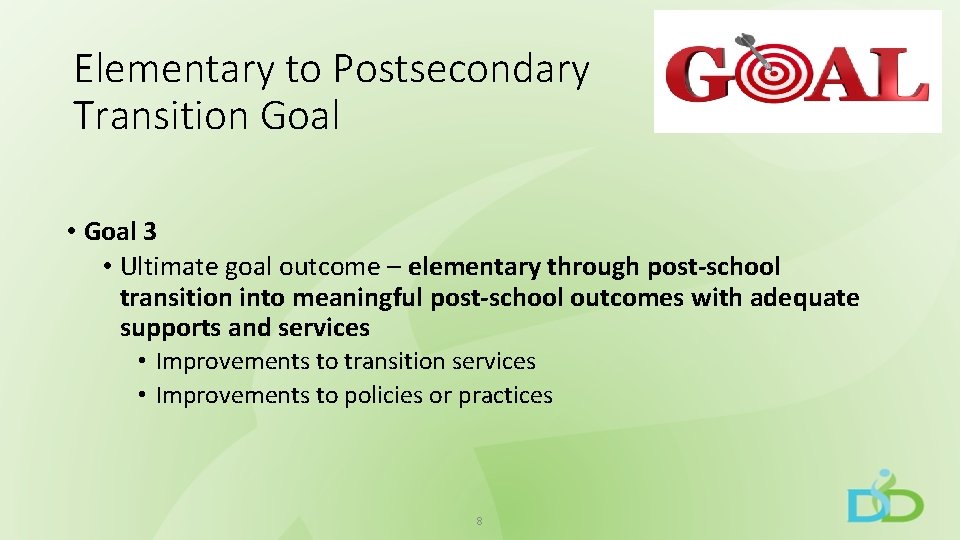 Elementary to Postsecondary Transition Goal

GOAL

• Goal 3
• Ultimate goal outcome – elementary through post-school transition into meaningful post-school outcomes with adequate supports and services
• Improvements to transition services
• Improvements to policies or practices

8

DD